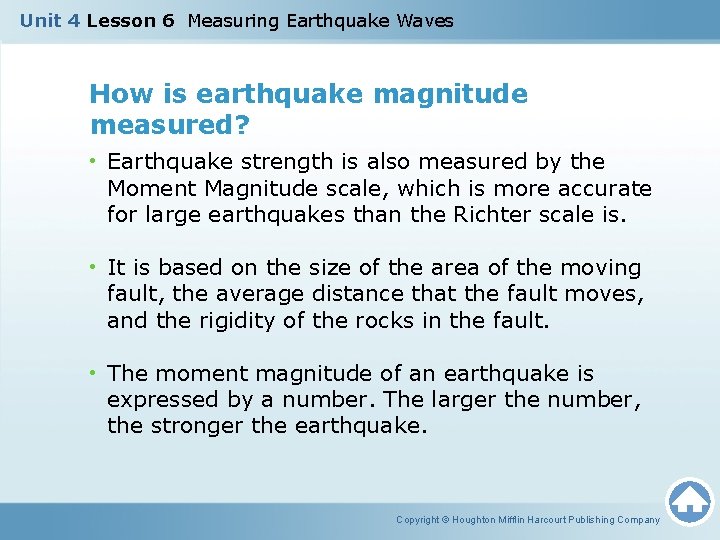 Unit 4 Lesson 6 Measuring Earthquake Waves

How is earthquake magnitude measured?

• Earthquake strength is also measured by the Moment Magnitude scale, which is more accurate for large earthquakes than the Richter scale is.

• It is based on the size of the area of the moving fault, the average distance that the fault moves, and the rigidity of the rocks in the fault.

• The moment magnitude of an earthquake is expressed by a number. The larger the number, the stronger the earthquake.

Copyright © Houghton Mifflin Harcourt Publishing Company